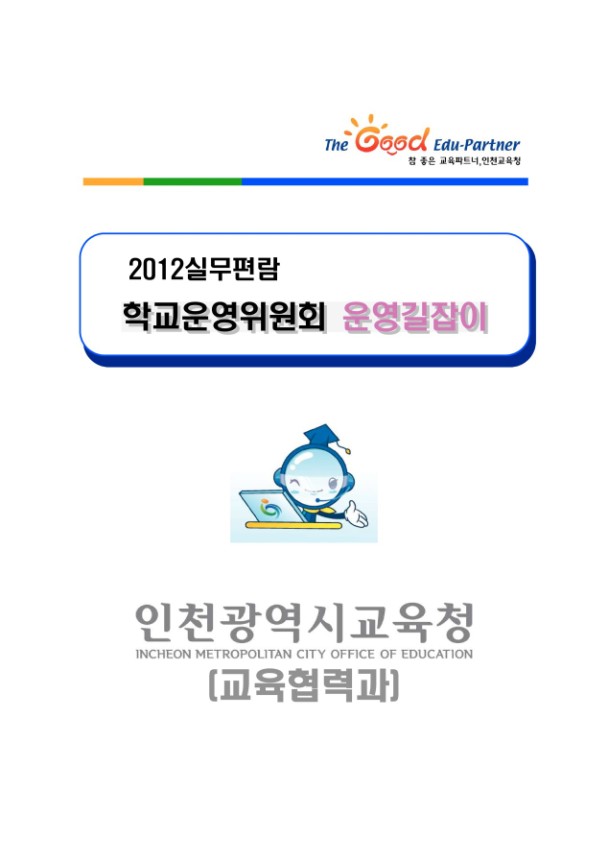 The Good Edu-Partner
참 좋은 교육파트너,인천교육청

2012실무편람
학교운영위원회 운영길잡이

인천광역시교육청
INCHEON METROPOLITAN CITY OFFICE OF EDUCATION
(교육협력과)